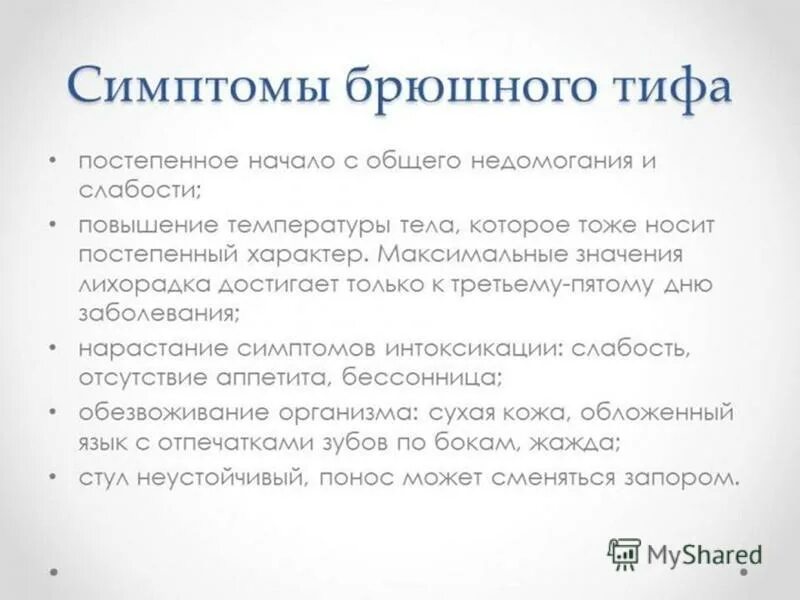 Симптомы брюшного тифа

• постепенное начало с общего недомогания и слабости;

• повышение температуры тела, которое тоже носит постепенный характер. Максимальные значения лихорадка достигает только к третьему-пятому дню заболевания;

• нарастание симптомов интоксикации: слабость, отсутствие аппетита, бессонница;

• обезвоживание организма: сухая кожа, обложенный язык с отпечатками зубов по бокам, жажда;

• стул неустойчивый, понос может сменяться запором.

MyShared